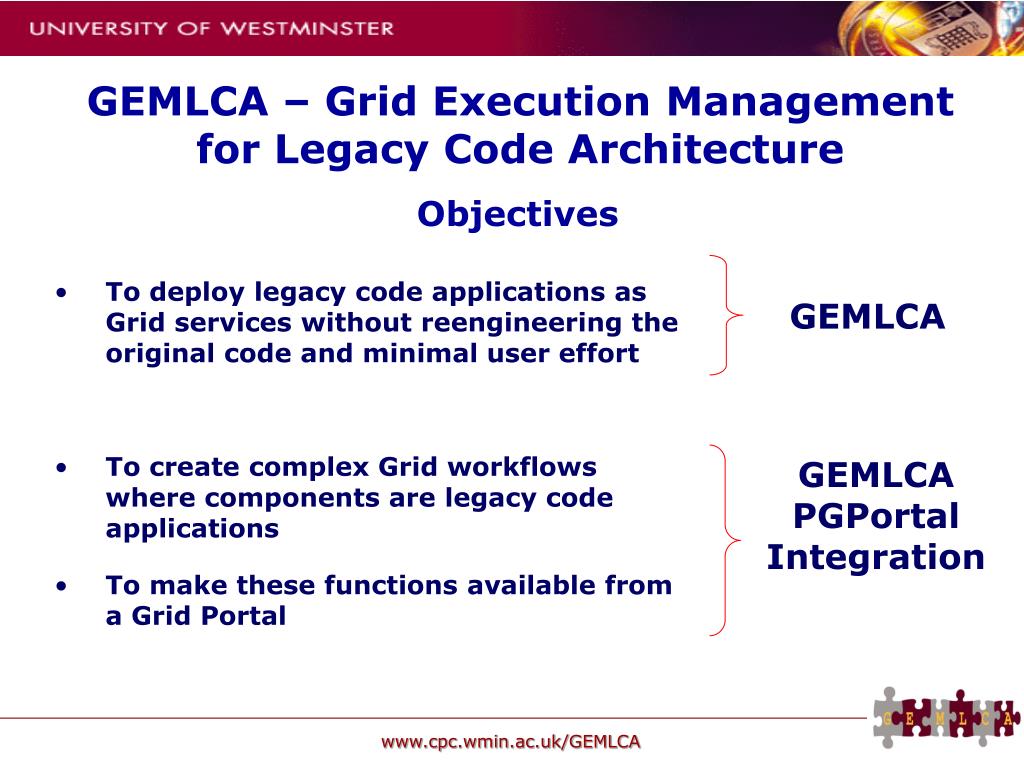 UNIVERSITY OF WESTMINSTER

GEMLCA – Grid Execution Management for Legacy Code Architecture

Objectives

• To deploy legacy code applications as Grid services without reengineering the original code and minimal user effort

GEMLCA

• To create complex Grid workflows where components are legacy code applications

• To make these functions available from a Grid Portal

GEMLCA PGPortal Integration

G E M L C A

www.cpc.wmin.ac.uk/GEMLCA